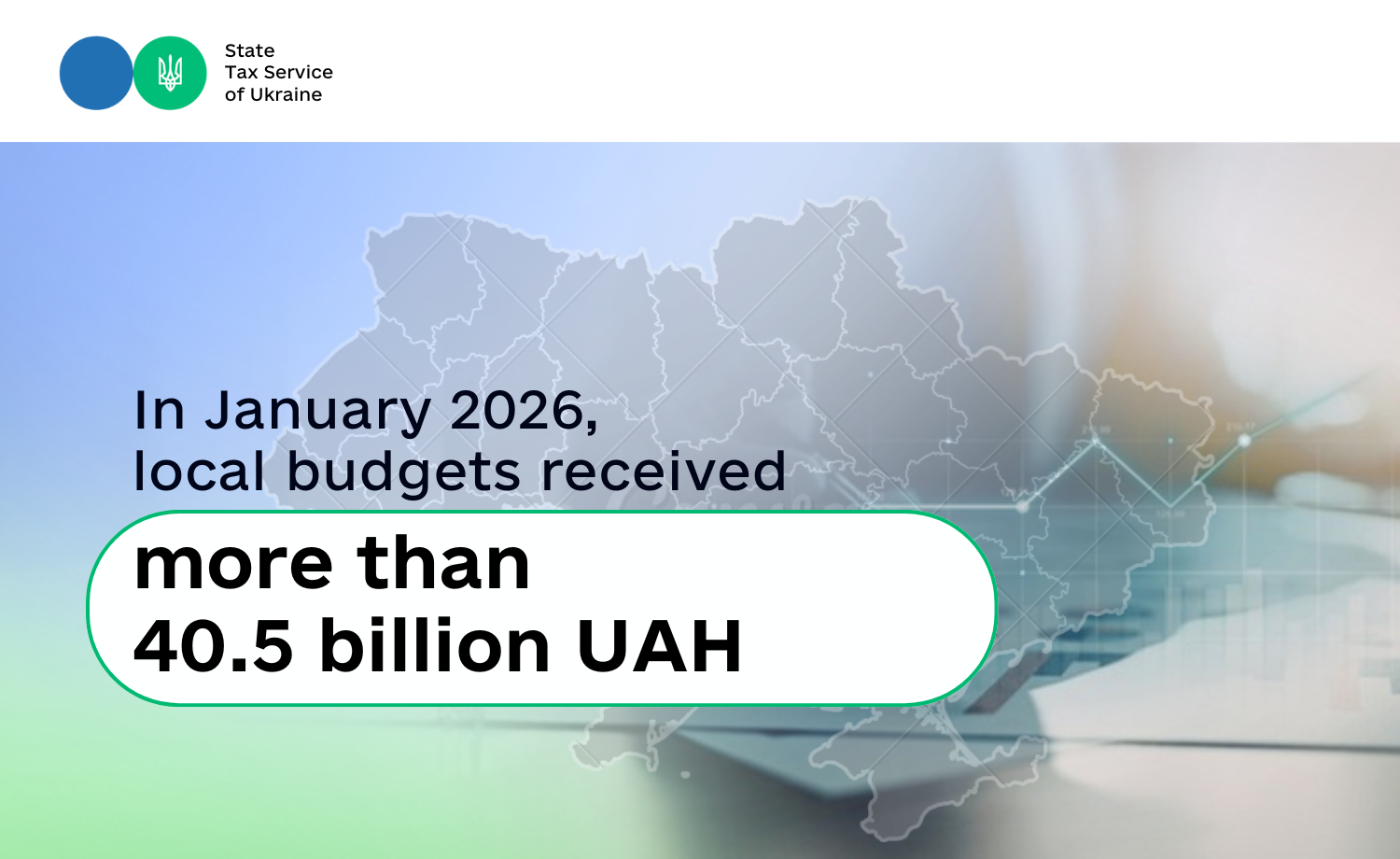 State
Tax Service
of Ukraine

In January 2026,
local budgets received

more than
40.5 billion UAH